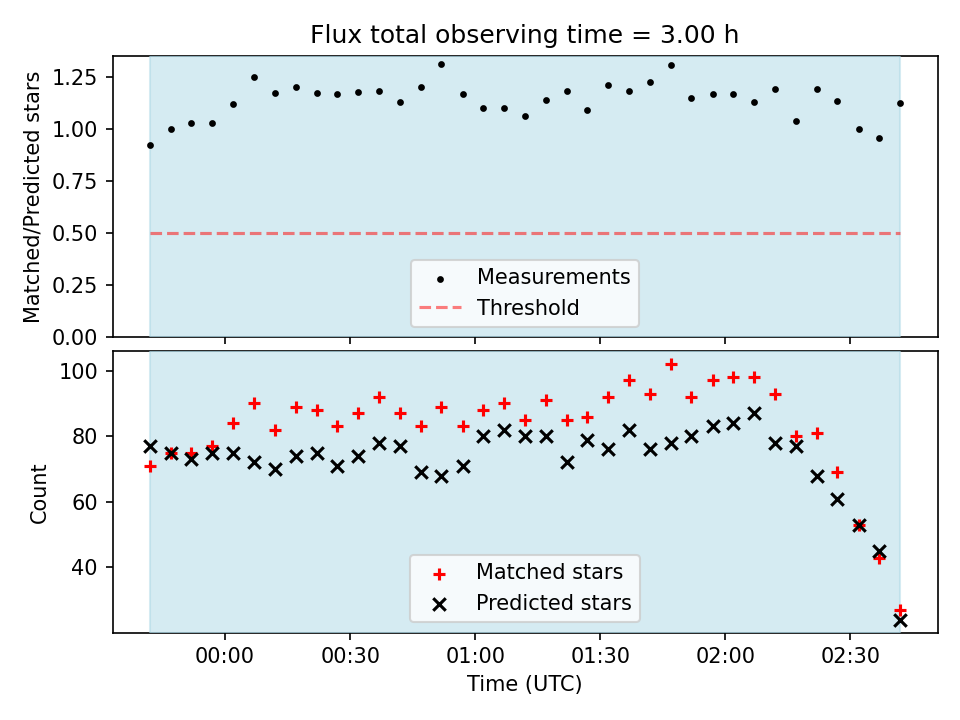 Flux total observing time = 3.00 h

Matched/Predicted stars

1.25
1.00
0.75
0.50
0.25
0.00

Measurements
Threshold

Count

100
80
60
40

Matched stars
Predicted stars

00:00
00:30
01:00
01:30
02:00
02:30

Time (UTC)